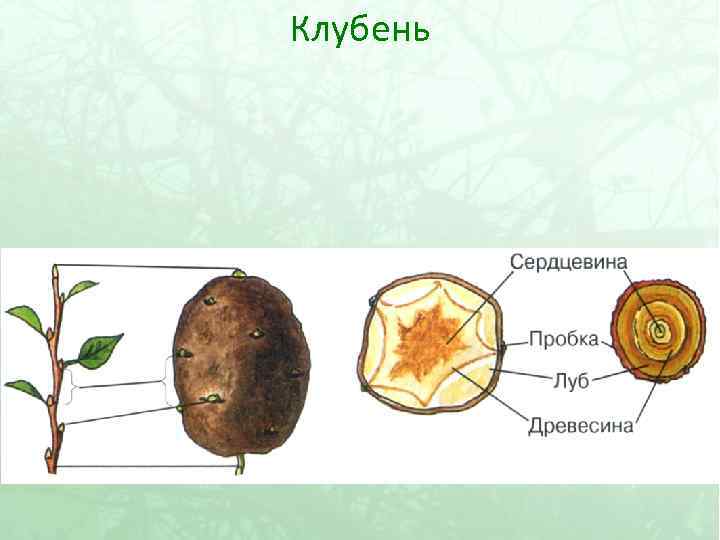 Клубень

Сердцевина
Пробка
Луб
Древесина